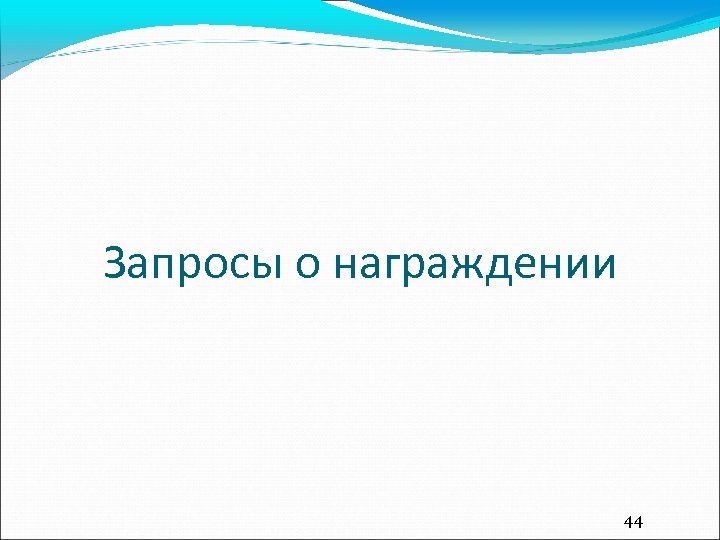 Запросы о награждении

44